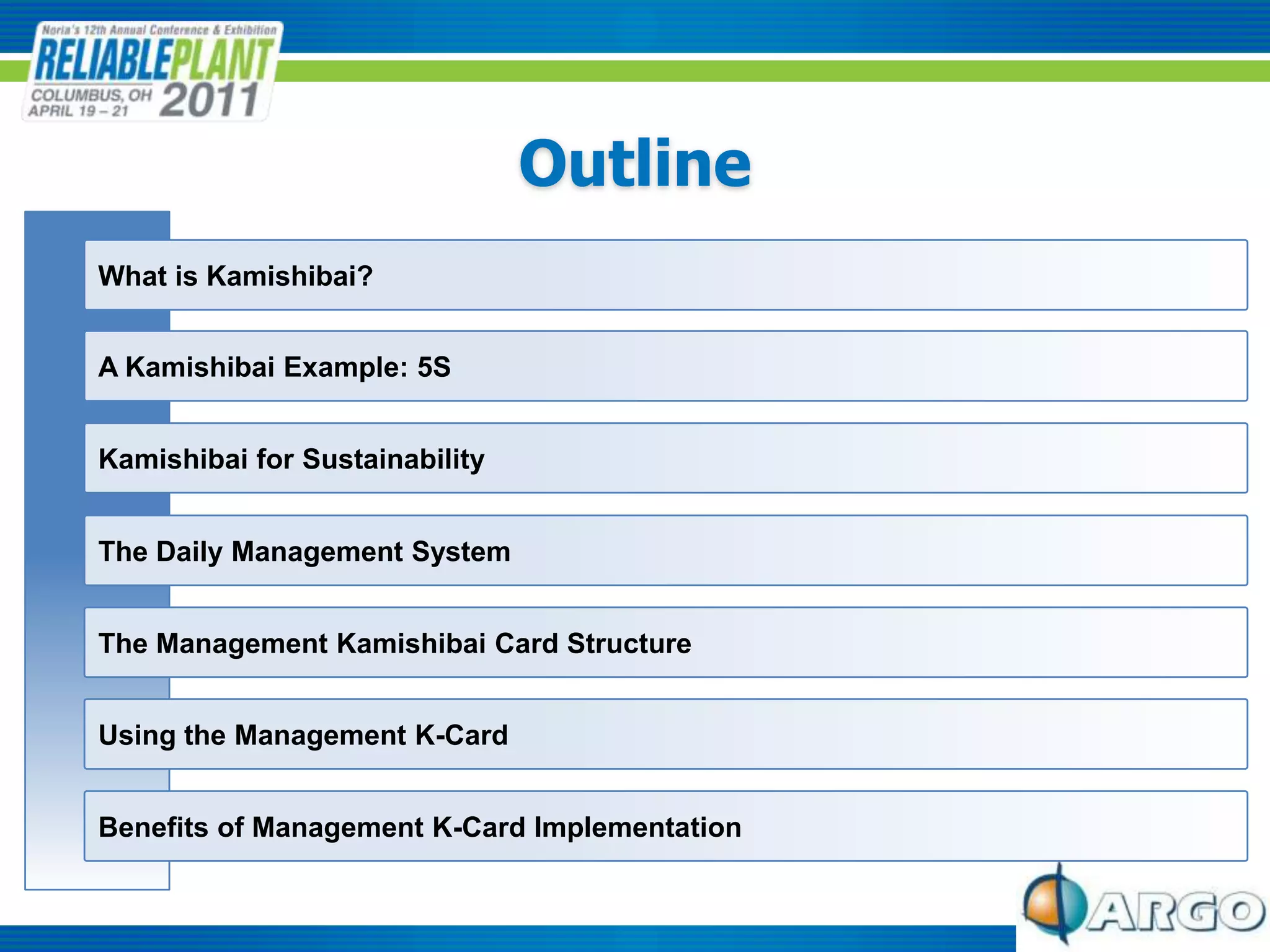 Noria's 12th Annual Conference & Exhibition
RELIABLEPLANT
COLUMBUS, OH
APRIL 19 – 21
2011

Outline

What is Kamishibai?

A Kamishibai Example: 5S

Kamishibai for Sustainability

The Daily Management System

The Management Kamishibai Card Structure

Using the Management K-Card

Benefits of Management K-Card Implementation

ARGO